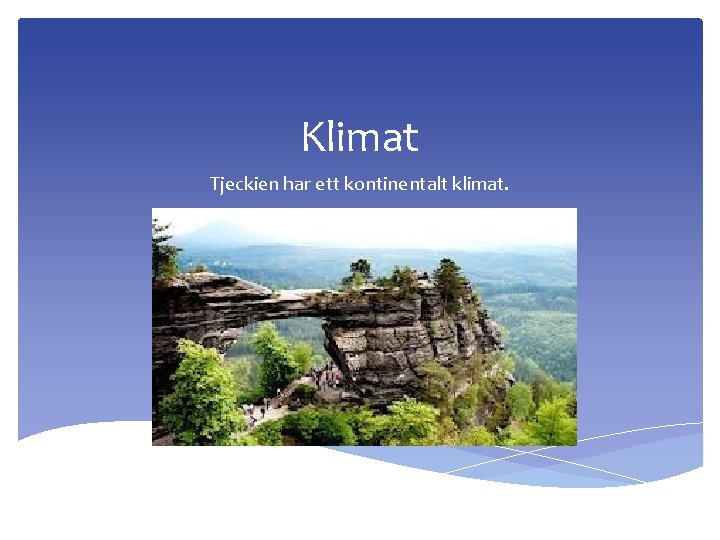 Klimat

Tjeckien har ett kontinentalt klimat.